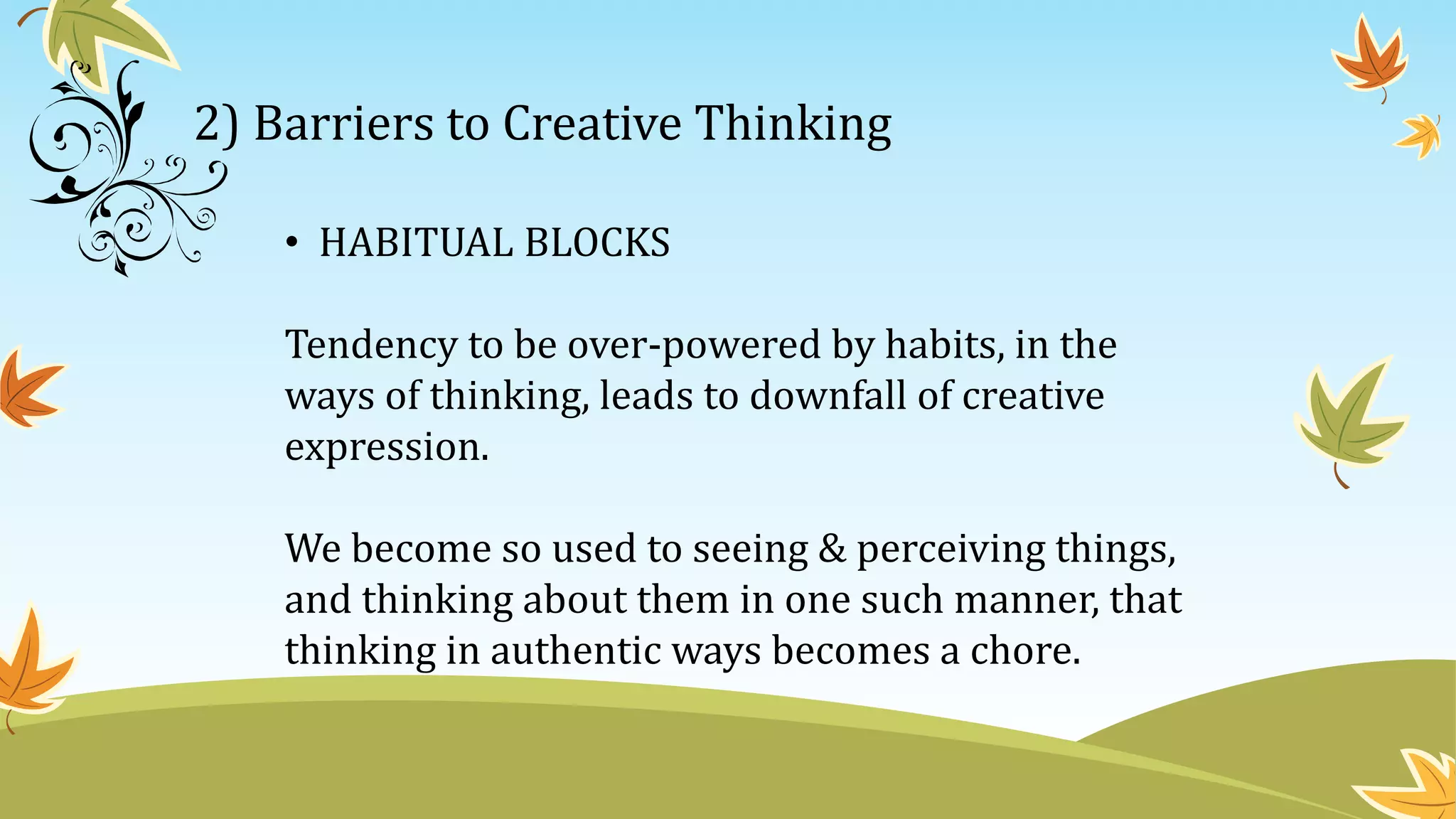 2) Barriers to Creative Thinking

• HABITUAL BLOCKS

Tendency to be over-powered by habits, in the ways of thinking, leads to downfall of creative expression.

We become so used to seeing & perceiving things, and thinking about them in one such manner, that thinking in authentic ways becomes a chore.